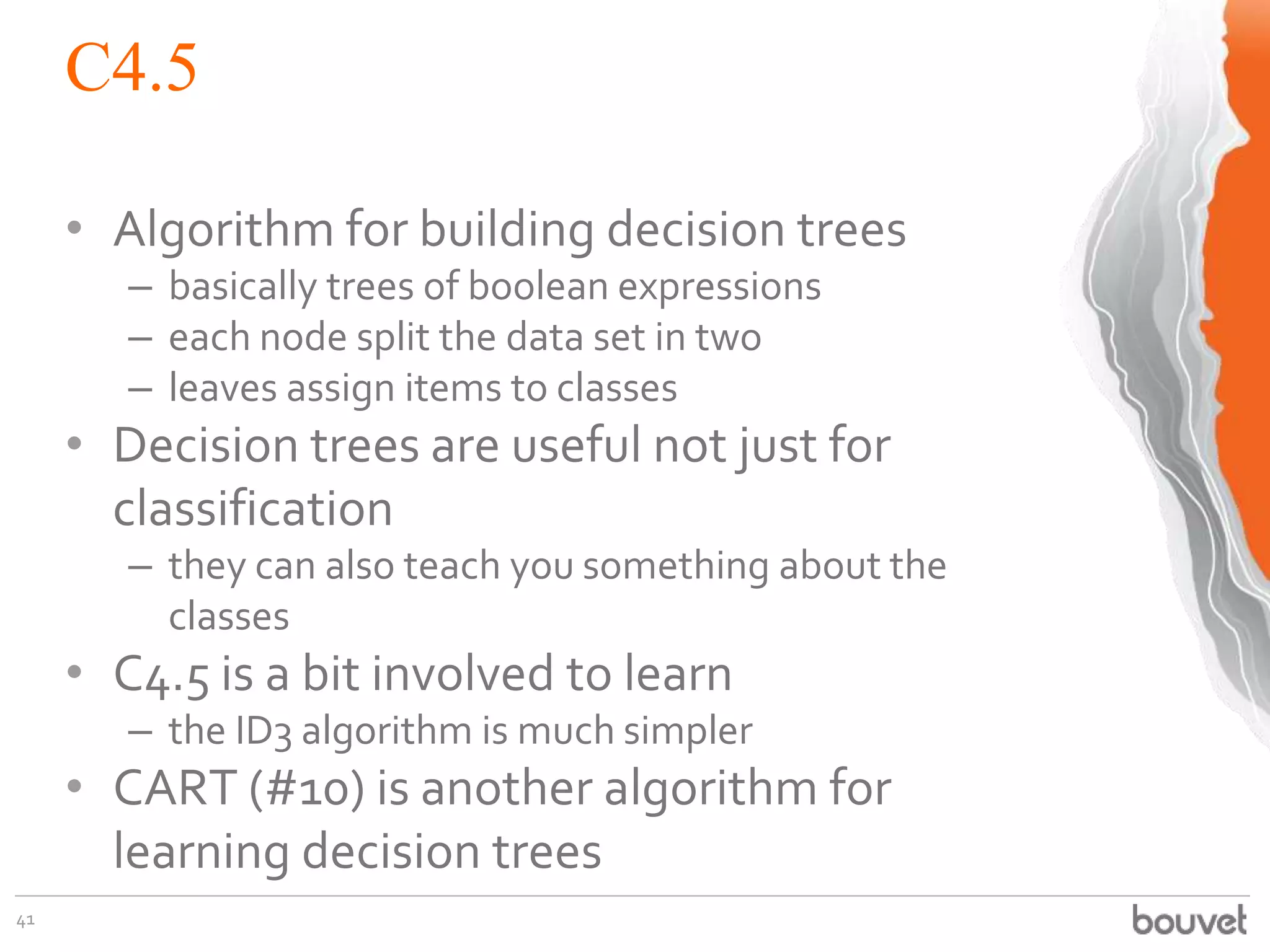 C4.5

• Algorithm for building decision trees
– basically trees of boolean expressions
– each node split the data set in two
– leaves assign items to classes
• Decision trees are useful not just for classification
– they can also teach you something about the classes
• C4.5 is a bit involved to learn
– the ID3 algorithm is much simpler
• CART (#10) is another algorithm for learning decision trees

41

bouvet